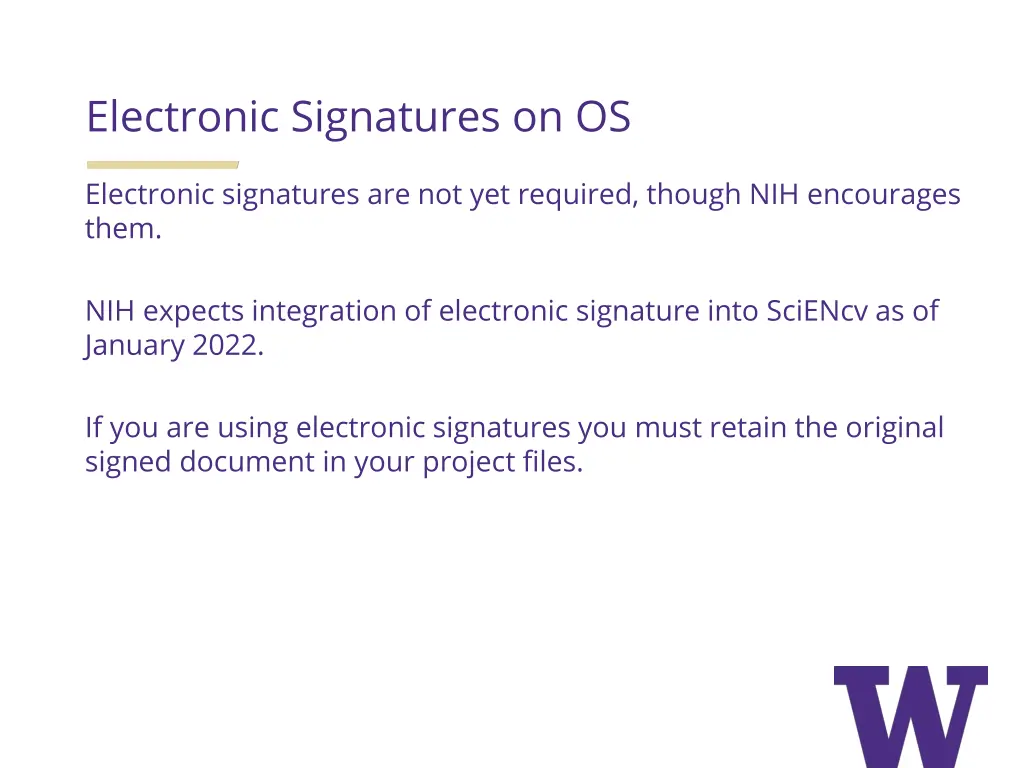 Electronic Signatures on OS

Electronic signatures are not yet required, though NIH encourages them.

NIH expects integration of electronic signature into SciENcv as of January 2022.

If you are using electronic signatures you must retain the original signed document in your project files.

W